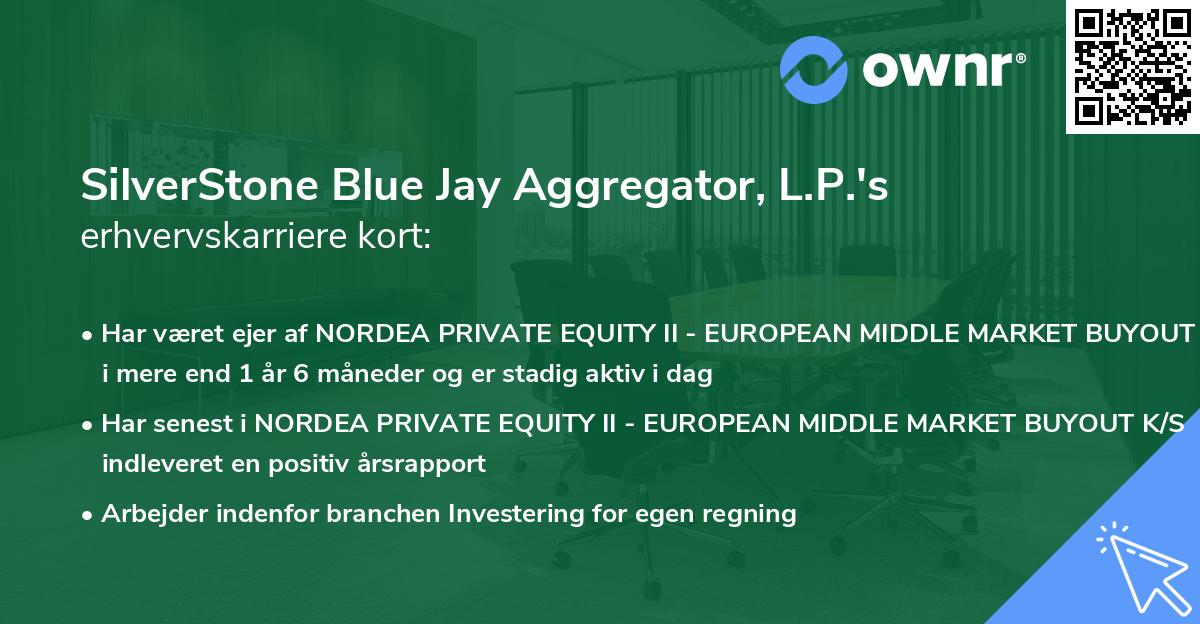 ownr®

SilverStone Blue Jay Aggregator, L.P.'s erhvervskarriere kort:

• Har været ejer af NORDEA PRIVATE EQUITY II - EUROPEAN MIDDLE MARKET BUYOUT i mere end 1 år 6 måneder og er stadig aktiv i dag

• Har senest i NORDEA PRIVATE EQUITY II - EUROPEAN MIDDLE MARKET BUYOUT K/S indleveret en positiv årsrapport

• Arbejder indenfor branchen Investering for egen regning